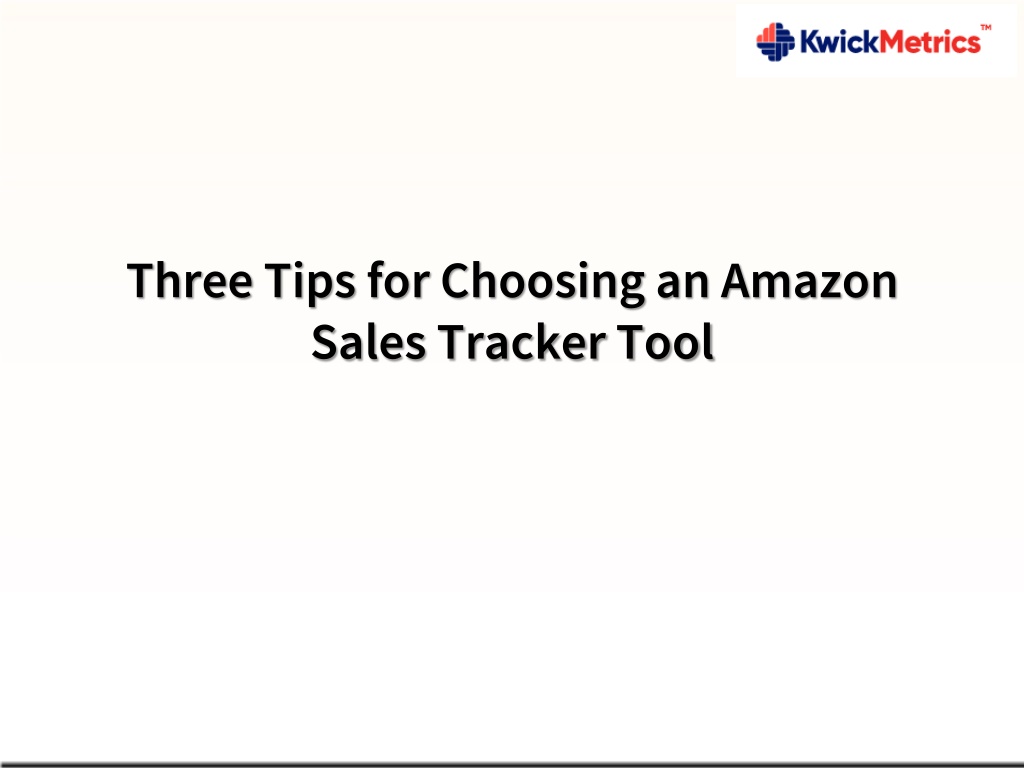 KwickMetrics™

Three Tips for Choosing an Amazon Sales Tracker Tool